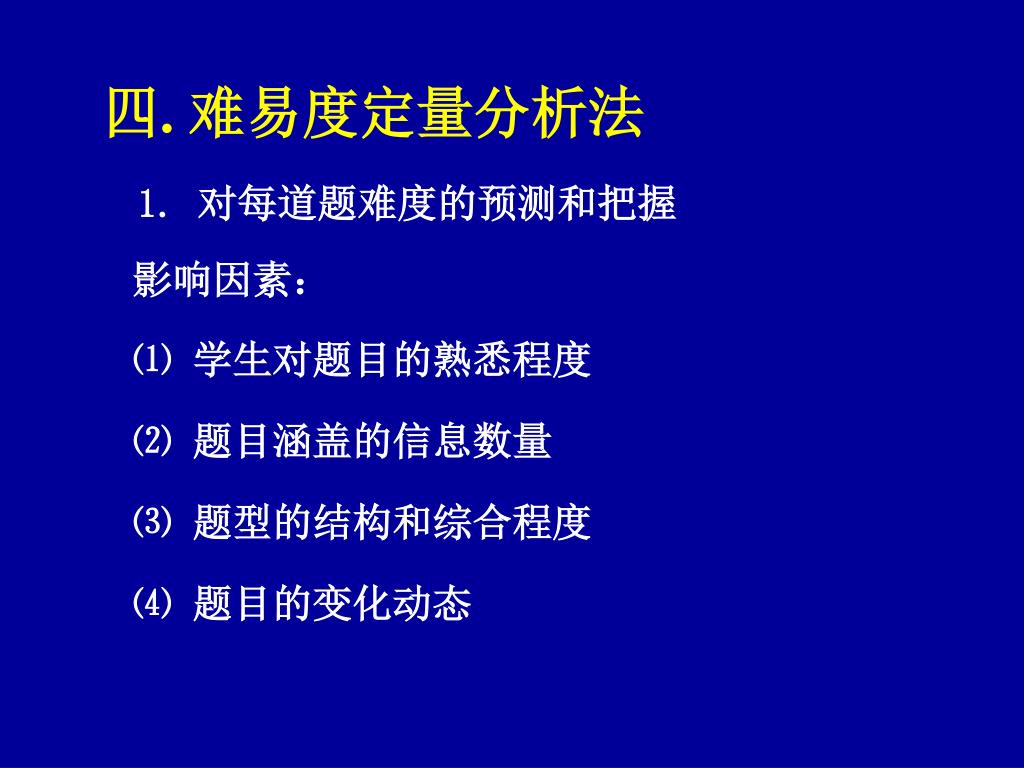 四. 难易度定量分析法

1. 对每道题难度的预测和把握

影响因素：

⑴ 学生对题目的熟悉程度

⑵ 题目涵盖的信息数量

⑶ 题型的结构和综合程度

⑷ 题目的变化动态